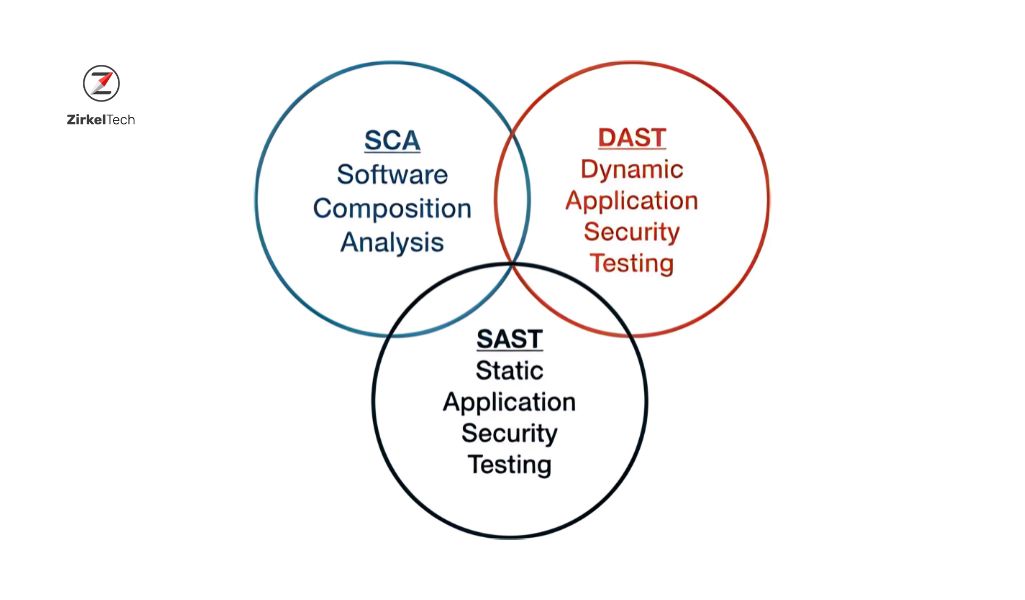 ZirkelTech

SCA
Software Composition Analysis

DAST
Dynamic Application Security Testing

SAST
Static Application Security Testing